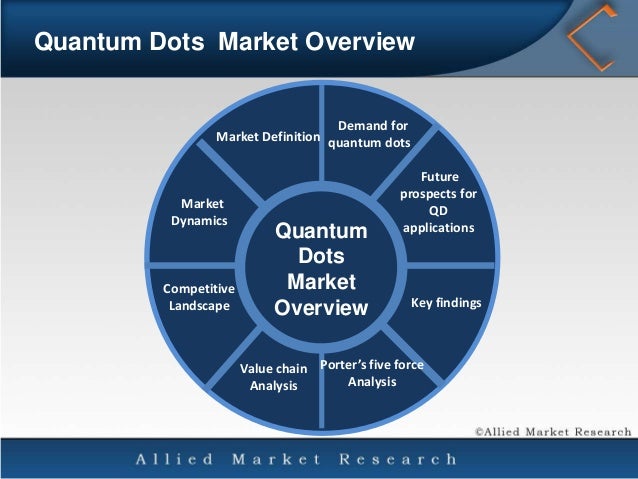 Quantum Dots Market Overview

Quantum Dots Market Overview

Market Definition

Demand for quantum dots

Future prospects for QD applications

Key findings

Porter's five force Analysis

Value chain Analysis

Competitive Landscape

Market Dynamics

©Allied Market Research

Allied Market Research